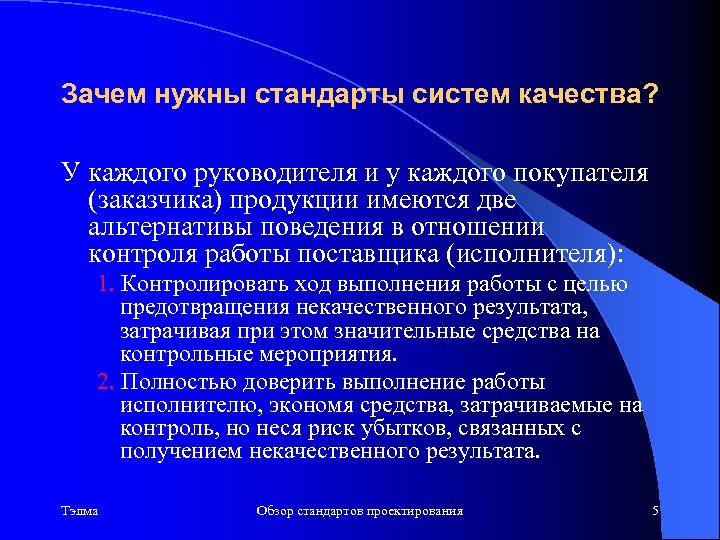 Зачем нужны стандарты систем качества?

У каждого руководителя и у каждого покупателя (заказчика) продукции имеются две альтернативы поведения в отношении контроля работы поставщика (исполнителя):

1. Контролировать ход выполнения работы с целью предотвращения некачественного результата, затрачивая при этом значительные средства на контрольные мероприятия.
2. Полностью доверить выполнение работы исполнителю, экономя средства, затрачиваемые на контроль, но неся риск убытков, связанных с получением некачественного результата.

Тэлма

Обзор стандартов проектирования

5